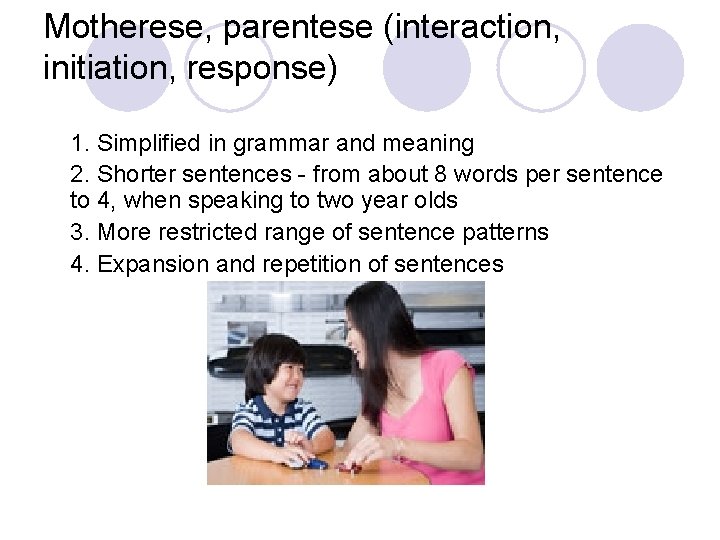 Motherese, parentese (interaction, initiation, response)

1. Simplified in grammar and meaning

2. Shorter sentences - from about 8 words per sentence to 4, when speaking to two year olds

3. More restricted range of sentence patterns

4. Expansion and repetition of sentences